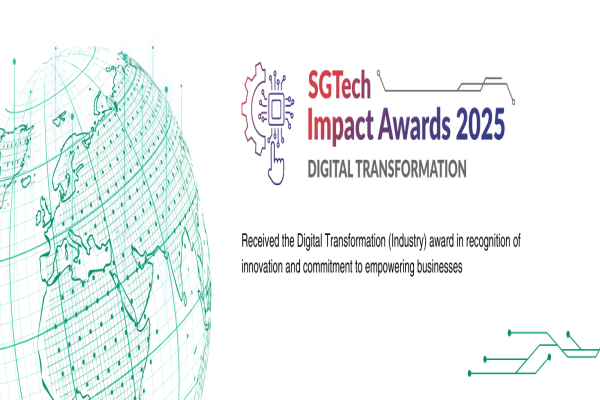 SGTech
Impact Awards 2025
DIGITAL TRANSFORMATION

Received the Digital Transformation (Industry) award in recognition of innovation and commitment to empowering businesses